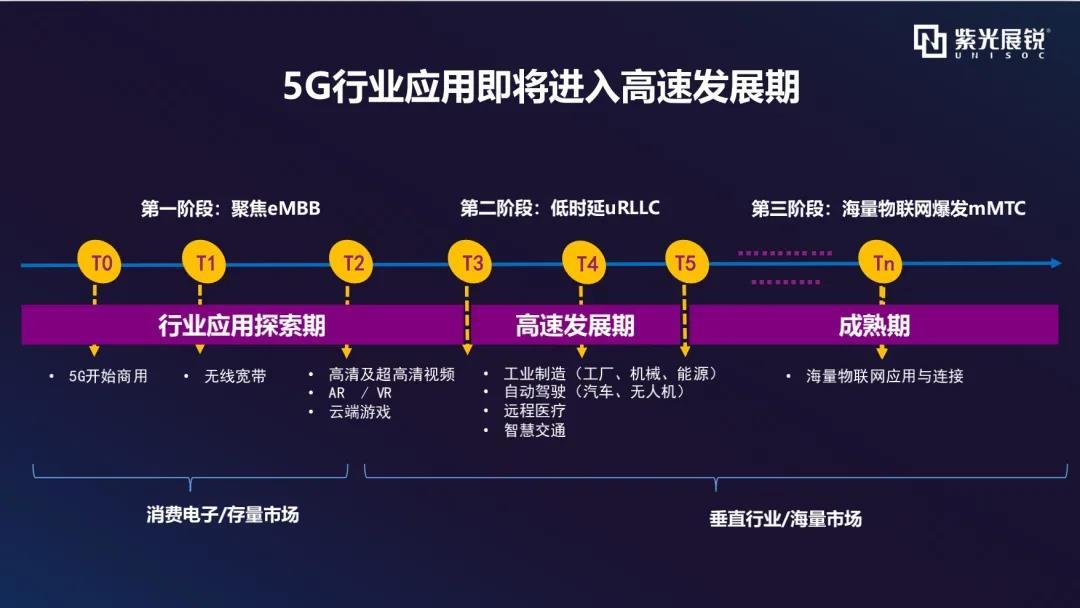 紫光展锐
UNISOC

5G行业应用即将进入高速发展期

第一阶段：聚焦eMBB
第二阶段：低时延uRLLC
第三阶段：海量物联网爆发mMTC

T0 T1 T2 T3 T4 T5 Tn

行业应用探索期
高速发展期
成熟期

• 5G开始商用

• 无线宽带

• 高清及超高清视频
• AR / VR
• 云端游戏

• 工业制造（工厂、机械、能源）
• 自动驾驶（汽车、无人机）
• 远程医疗
• 智慧交通

• 海量物联网应用与连接

消费电子/存量市场

垂直行业/海量市场